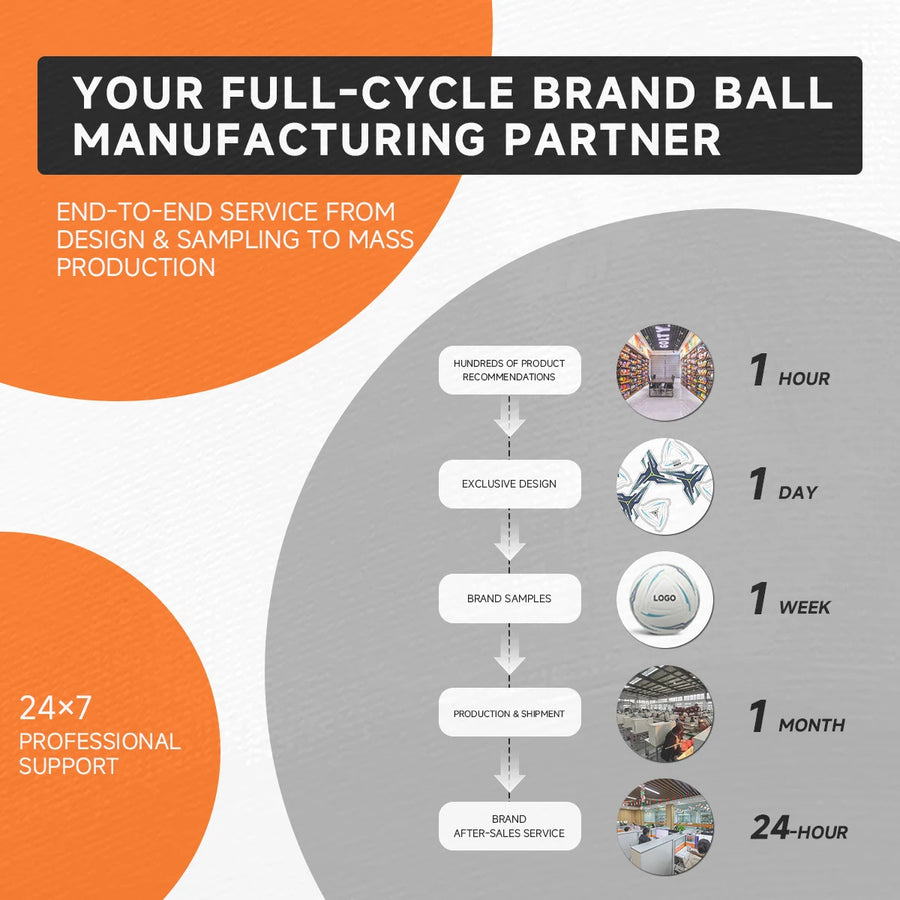 YOUR FULL-CYCLE BRAND BALL MANUFACTURING PARTNER

END-TO-END SERVICE FROM DESIGN & SAMPLING TO MASS PRODUCTION

HUNDREDS OF PRODUCT RECOMMENDATIONS

1 HOUR

EXCLUSIVE DESIGN

1 DAY

BRAND SAMPLES

LOGO

1 WEEK

PRODUCTION & SHIPMENT

1 MONTH

BRAND AFTER-SALES SERVICE

24-HOUR

24×7 PROFESSIONAL SUPPORT